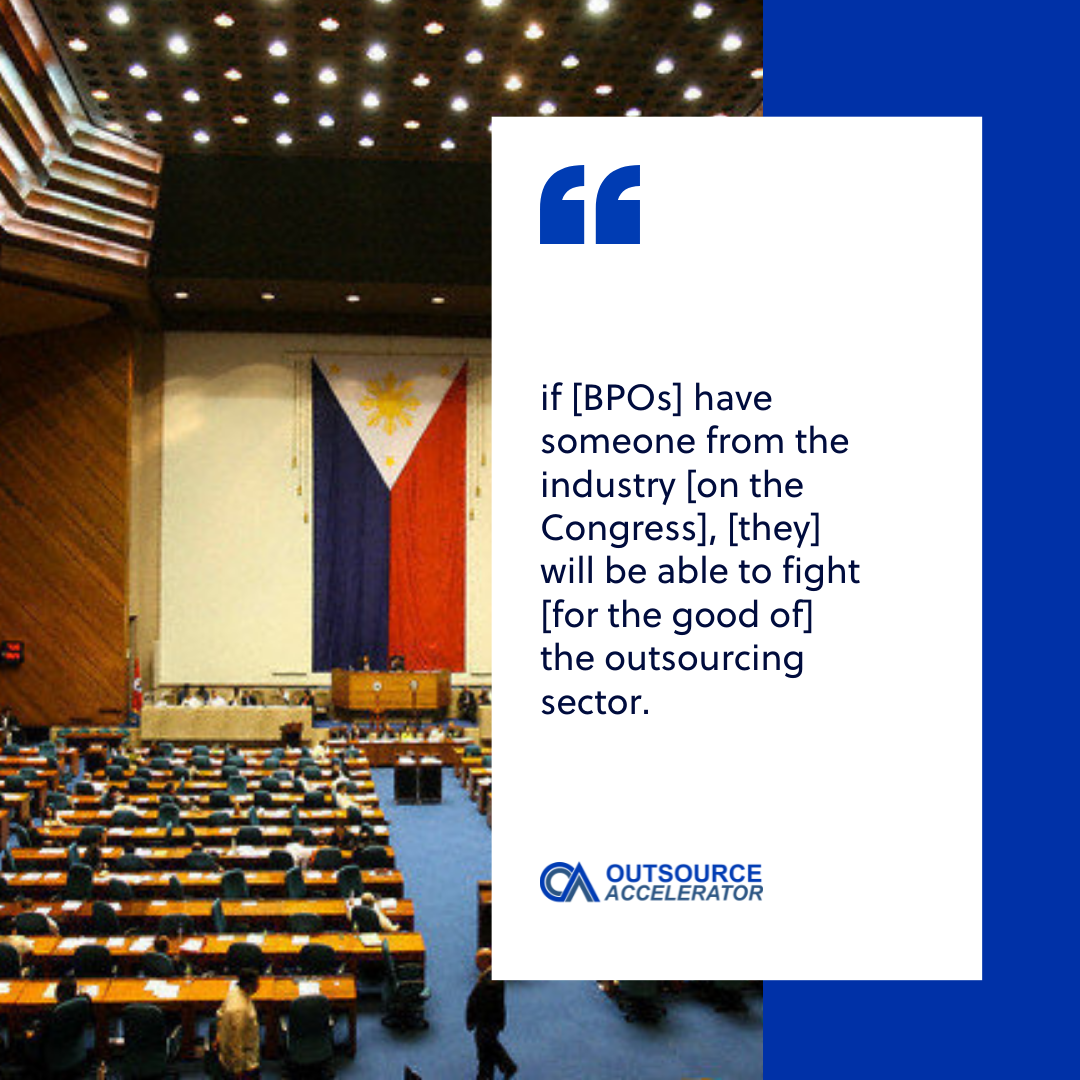 “

if [BPOs] have someone from the industry [on the Congress], [they] will be able to fight [for the good of] the outsourcing sector.

OUTSOURCE ACCELERATOR